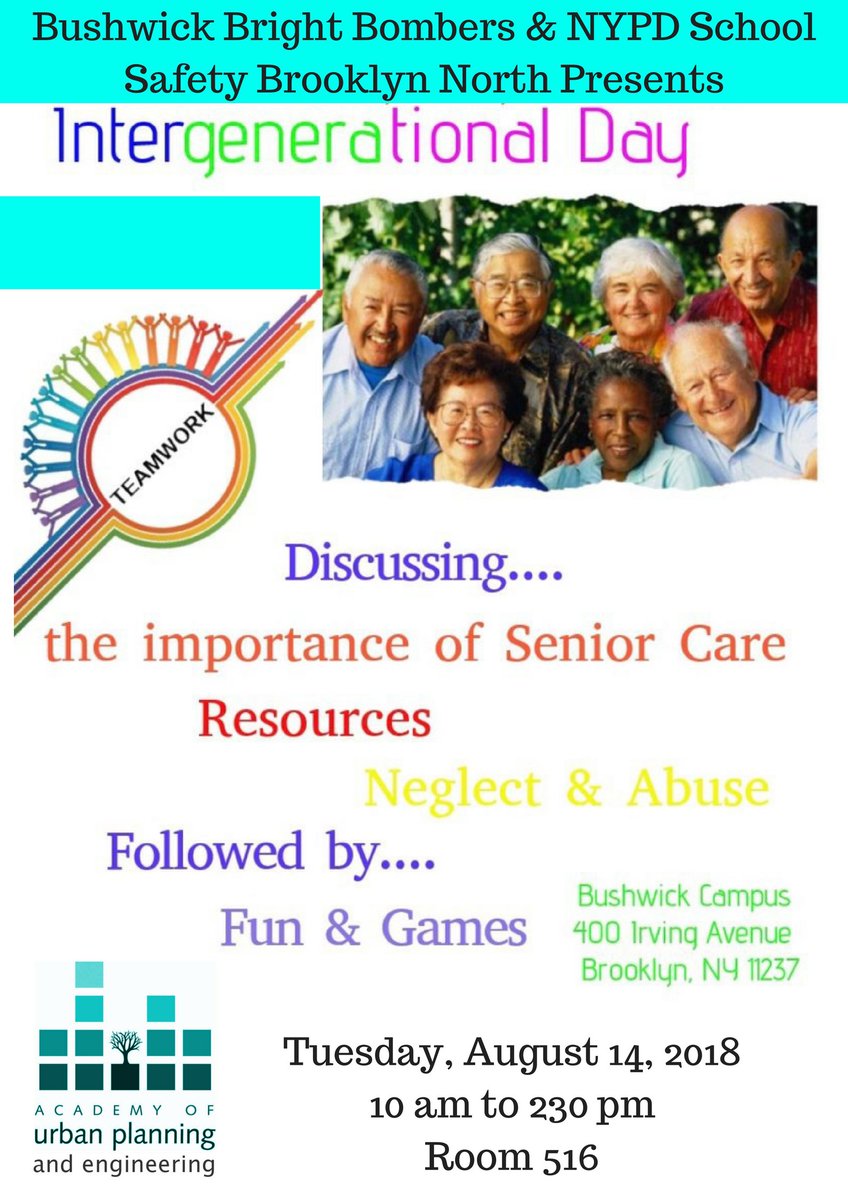 Bushwick Bright Bombers & NYPD School Safety Brooklyn North Presents

Intergenerational Day

TEAMWORK

Discussing....

the importance of Senior Care

Resources

Neglect & Abuse

Followed by....

Fun & Games

Bushwick Campus
400 Irving Avenue
Brooklyn, NY 11237

ACADEMY OF
urban planning
and engineering

Tuesday, August 14, 2018
10 am to 230 pm
Room 516